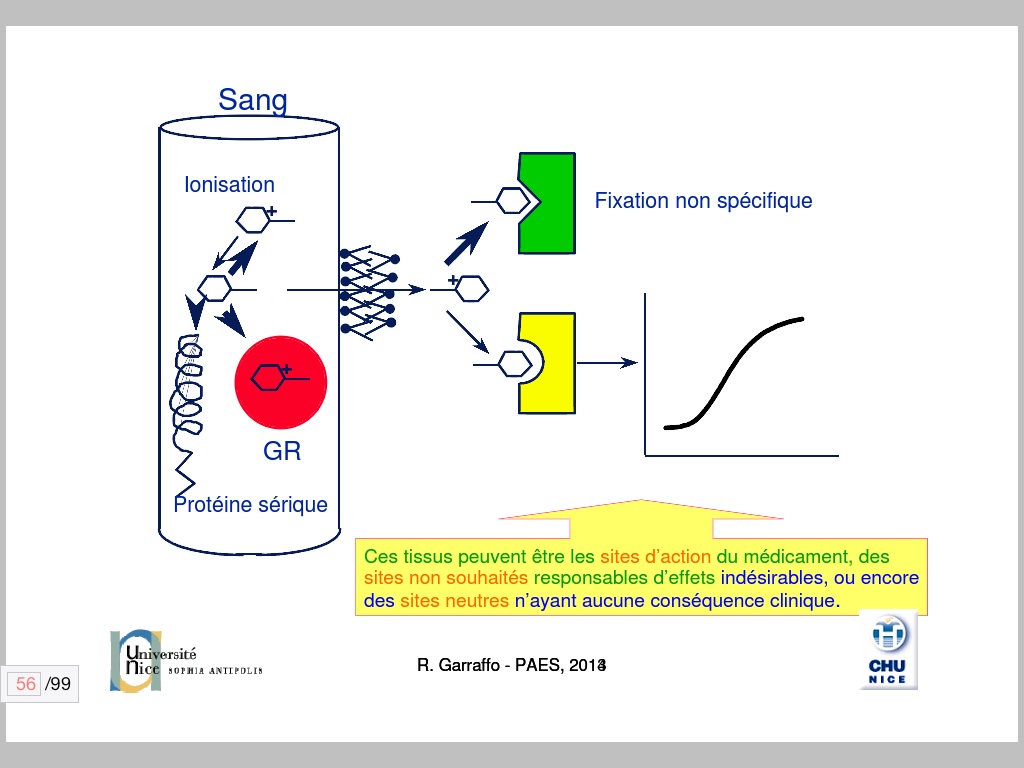 Sang

Ionisation

GR

Protéine sérique

Fixation non spécifique

Ces tissus peuvent être les sites d'action du médicament, des sites non souhaités responsables d'effets indésirables, ou encore des sites neutres n'ayant aucune conséquence clinique.

Université Nice SOPHIA ANTIPOLIS

R. Garraffo - PAES, 2013

CHU NICE

56 /99